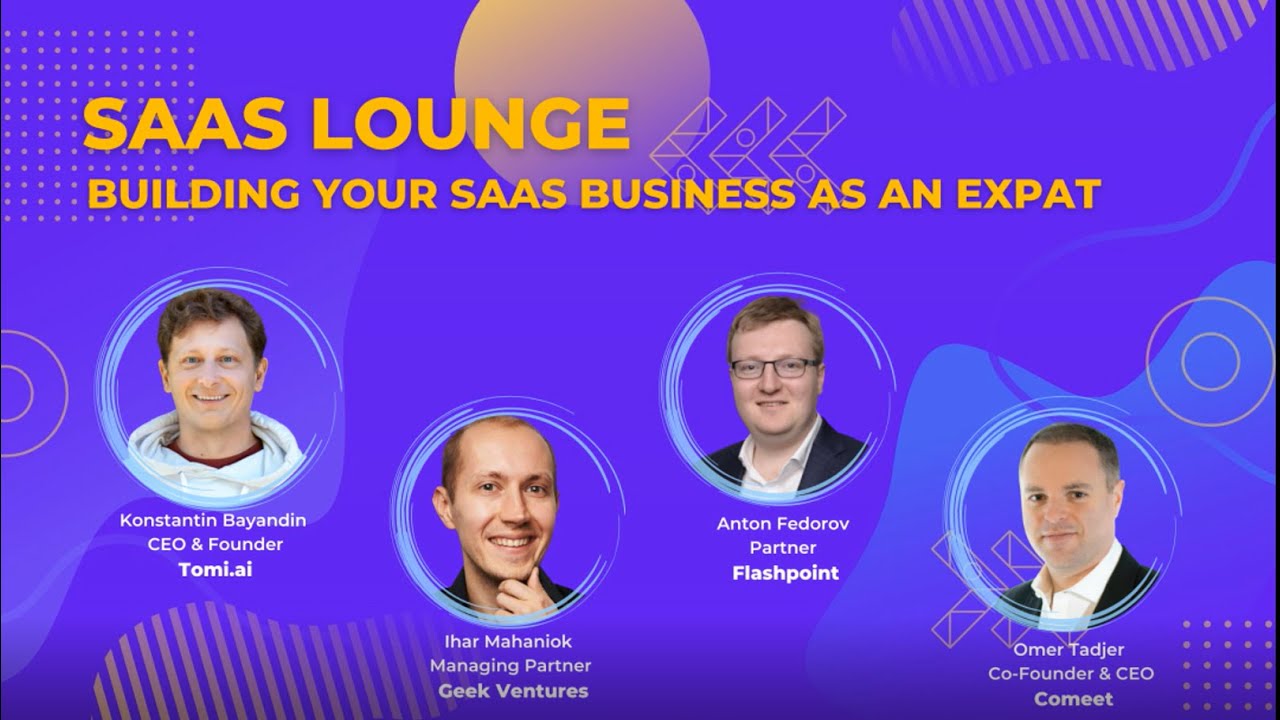 SAAS LOUNGE
BUILDING YOUR SAAS BUSINESS AS AN EXPAT

Konstantin Bayandin
CEO & Founder
Tomi.ai

Ihar Mahaniok
Managing Partner
Geek Ventures

Anton Fedorov
Partner
Flashpoint

Omer Tadjer
Co-Founder & CEO
Comeet